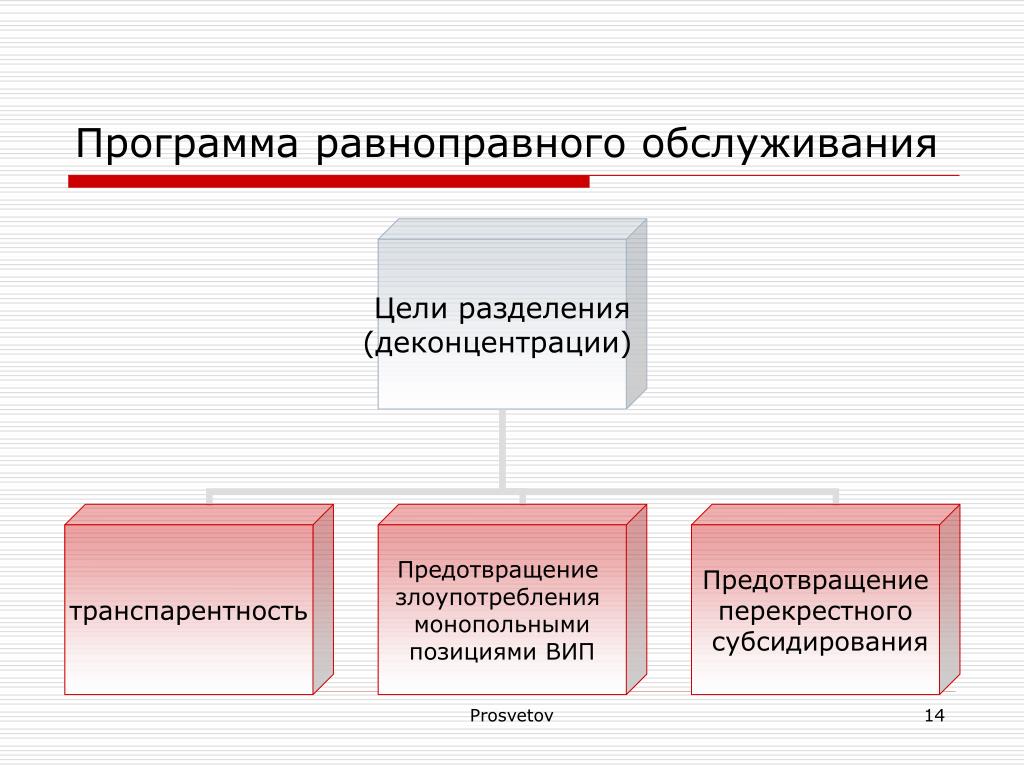 Программа равноправного обслуживания

Цели разделения (деконцентрации)

транспарентность

Предотвращение злоупотребления монопольными позициями ВИП

Предотвращение перекрестного субсидирования

Prosvetov

14